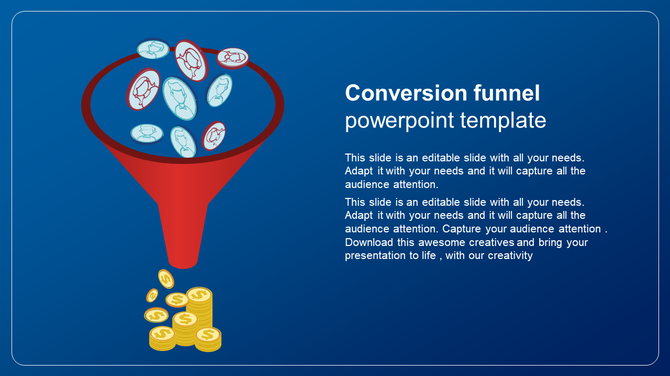 Conversion funnel
powerpoint template

This slide is an editable slide with all your needs. Adapt it with your needs and it will capture all the audience attention.

This slide is an editable slide with all your needs. Adapt it with your needs and it will capture all the audience attention. Capture your audience attention . Download this awesome creatives and bring your presentation to life , with our creativity